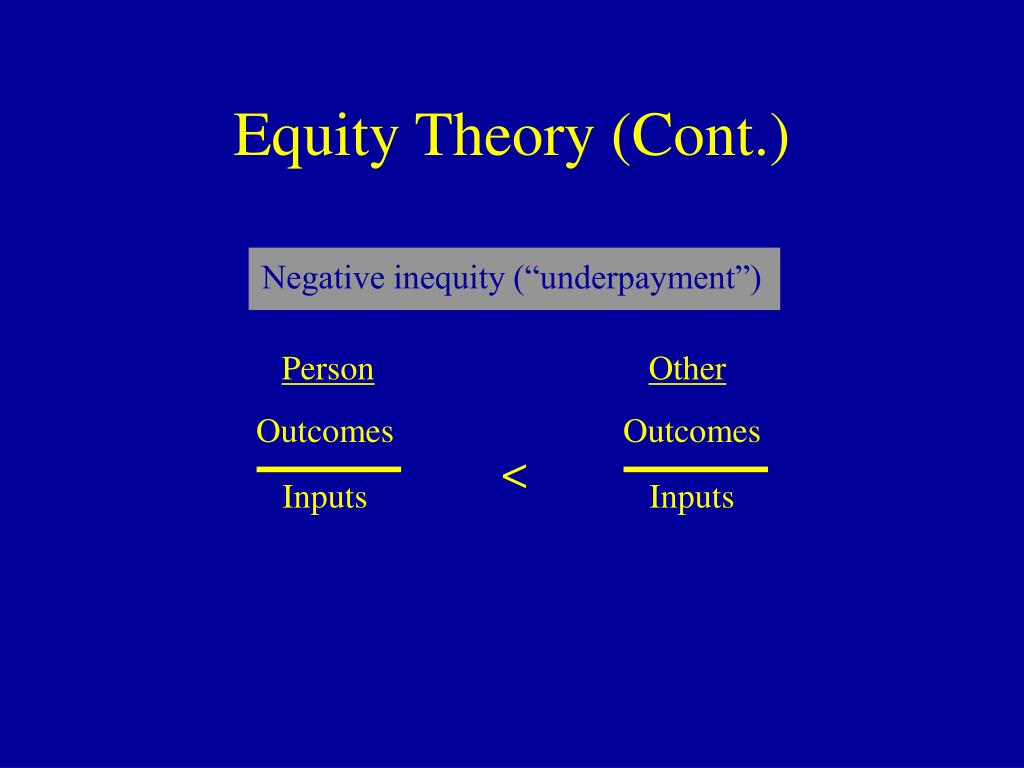 Equity Theory (Cont.)

Negative inequity (“underpayment”)

Person

Other

$\frac{\text{Outcomes}}{\text{Inputs}} < \frac{\text{Outcomes}}{\text{Inputs}}$